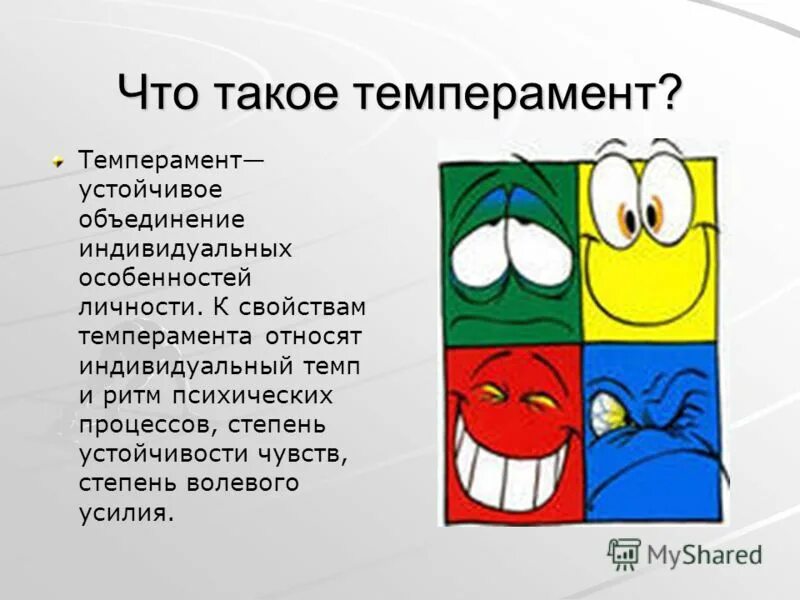 Что такое темперамент?

Темперамент— устойчивое объединение индивидуальных особенностей личности. К свойствам темперамента относят индивидуальный темп и ритм психических процессов, степень устойчивости чувств, степень волевого усилия.

MyShared